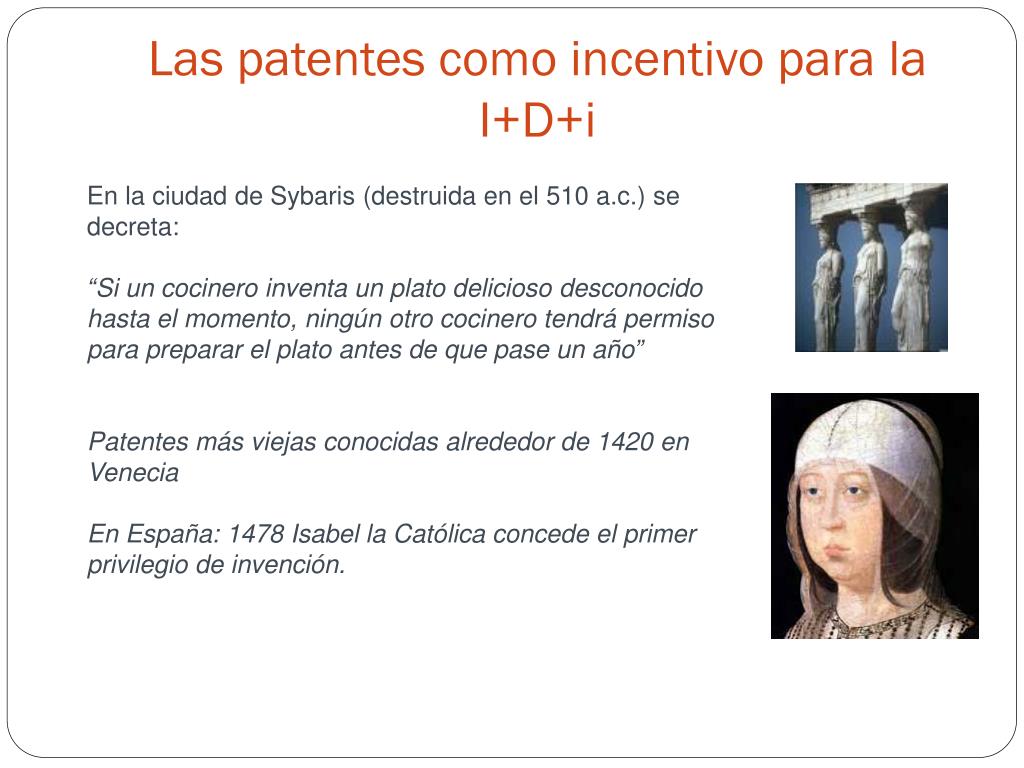 Las patentes como incentivo para la I+D+i

En la ciudad de Sybaris (destruida en el 510 a.c.) se decreta:

“Si un cocinero inventa un plato delicioso desconocido hasta el momento, ningún otro cocinero tendrá permiso para preparar el plato antes de que pase un año”

Patentes más viejas conocidas alrededor de 1420 en Venecia

En España: 1478 Isabel la Católica concede el primer privilegio de invención.